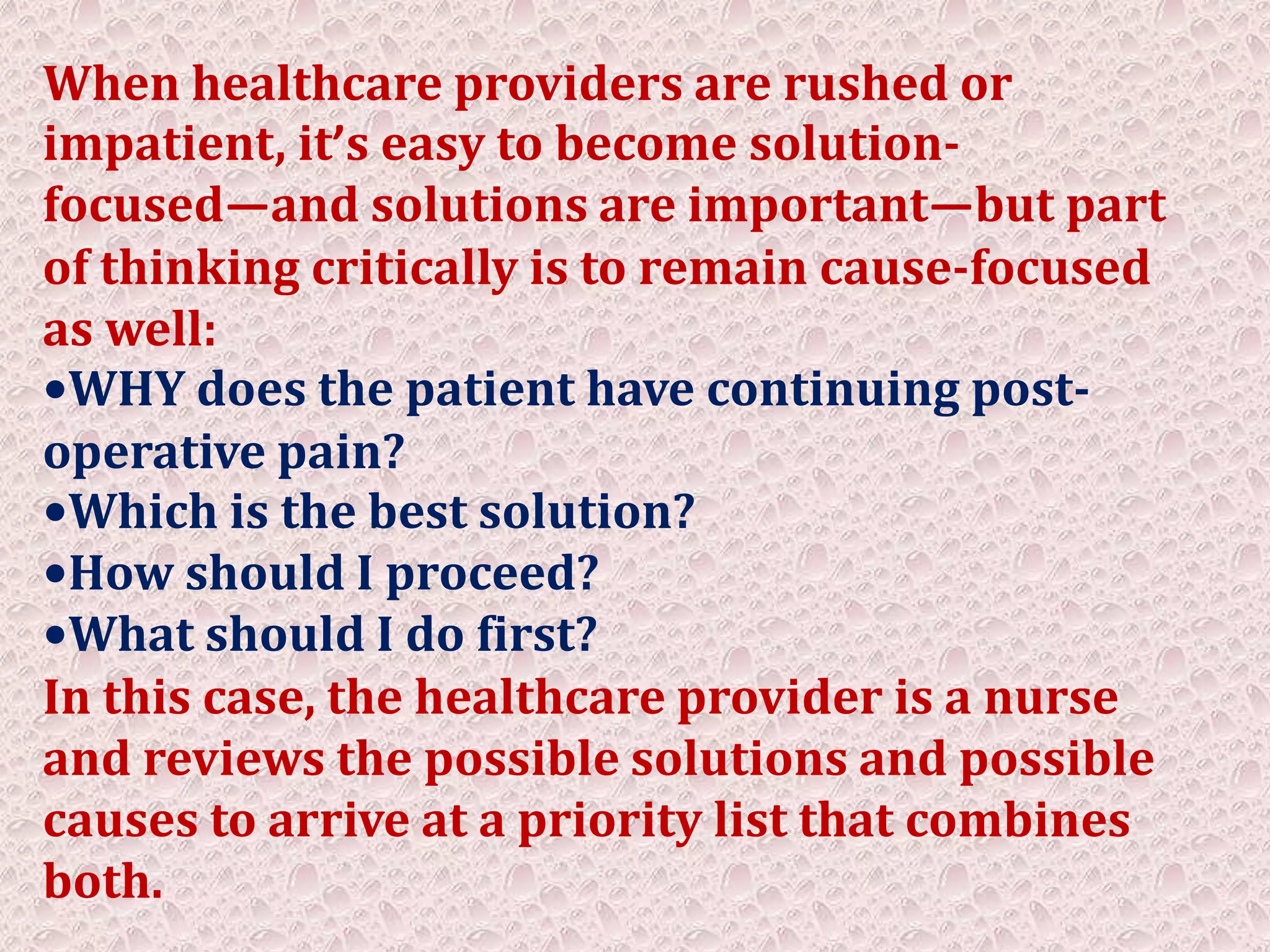 When healthcare providers are rushed or impatient, it’s easy to become solution-focused—and solutions are important—but part of thinking critically is to remain cause-focused as well:
•WHY does the patient have continuing post-operative pain?
•Which is the best solution?
•How should I proceed?
•What should I do first?
In this case, the healthcare provider is a nurse and reviews the possible solutions and possible causes to arrive at a priority list that combines both.